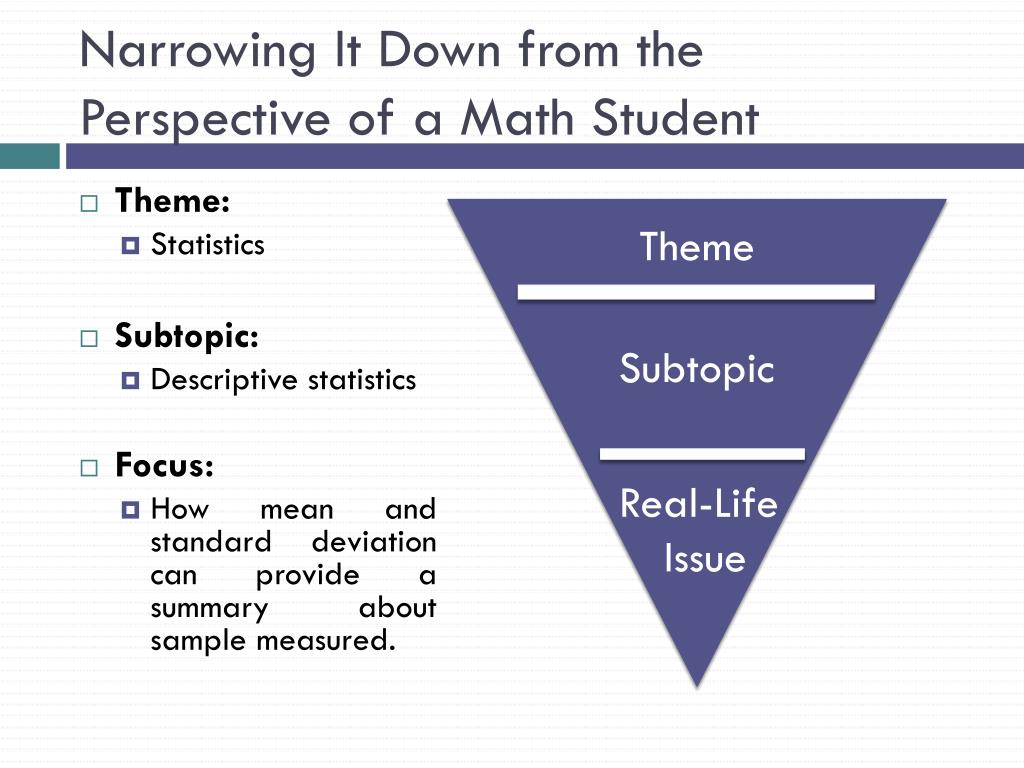 Narrowing It Down from the Perspective of a Math Student

Theme:
Statistics

Subtopic:
Descriptive statistics

Focus:
How mean and standard deviation can provide a summary about sample measured.

Theme

Subtopic

Real-Life Issue